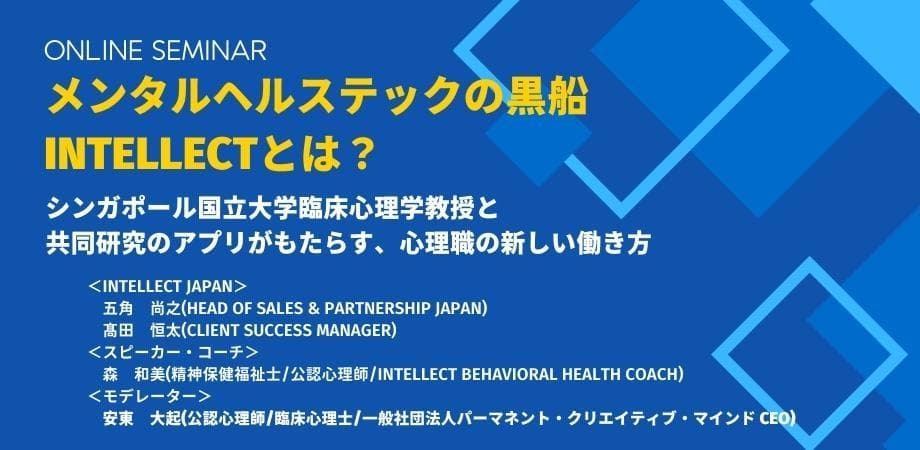 ONLINE SEMINAR
メンタルヘルステックの黒船
INTELLECTとは？

シンガポール国立大学臨床心理学教授と
共同研究のアプリがもたらす、心理職の新しい働き方

＜INTELLECT JAPAN＞
五角　尚之(HEAD OF SALES & PARTNERSHIP JAPAN)
髙田　恒太(CLIENT SUCCESS MANAGER)
＜スピーカー・コーチ＞
森　和美(精神保健福祉士/公認心理師/INTELLECT BEHAVIORAL HEALTH COACH)
＜モデレーター＞
安東　大起(公認心理師/臨床心理士/一般社団法人パーマネント・クリエイティブ・マインド CEO)